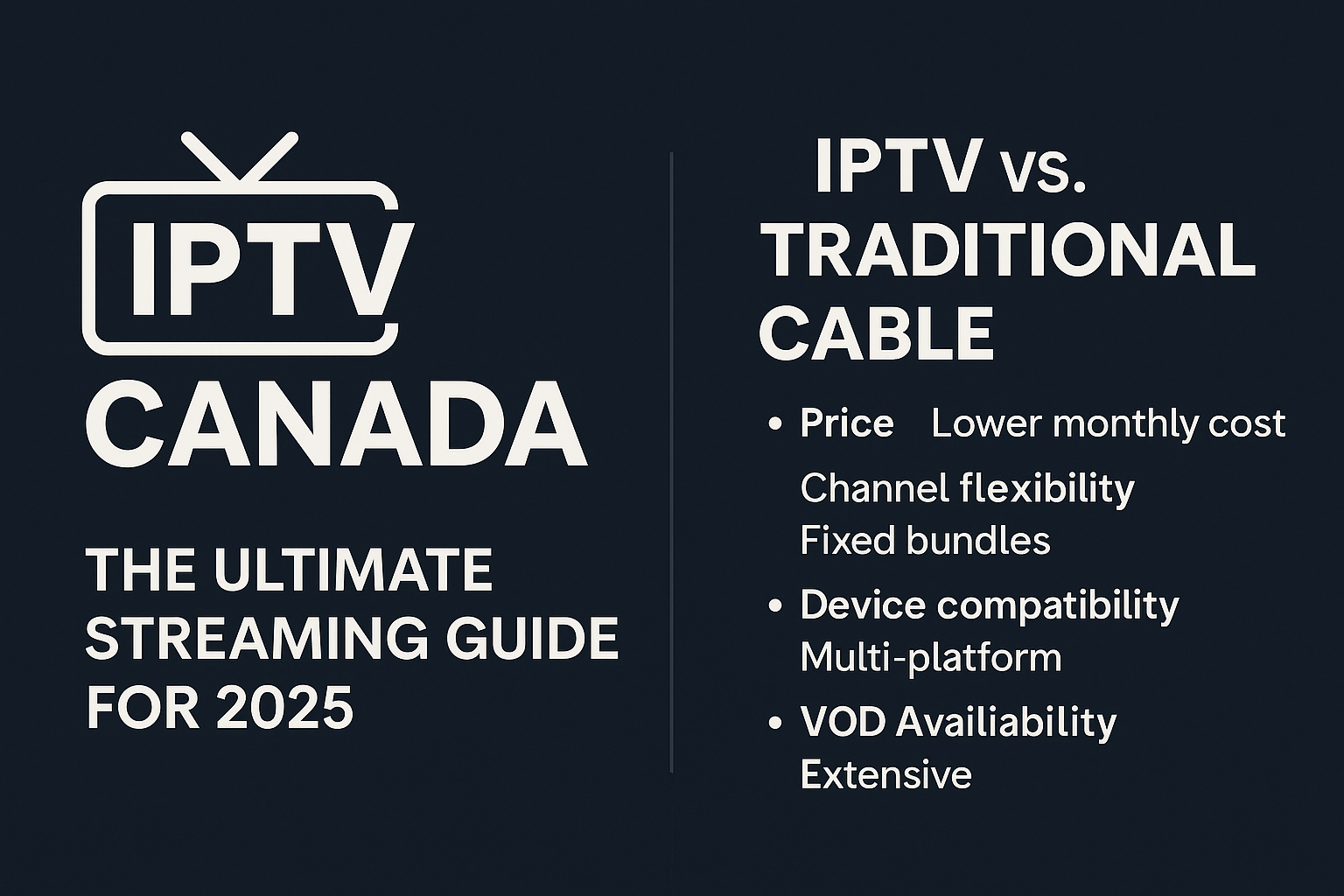 IPTV
CANADA

THE ULTIMATE STREAMING GUIDE FOR 2025

IPTV vs. TRADITIONAL CABLE

• Price Lower monthly cost

Channel flexibility
Fixed bundles

• Device compatibility
Multi-platform

• VOD Availiability
Extensive